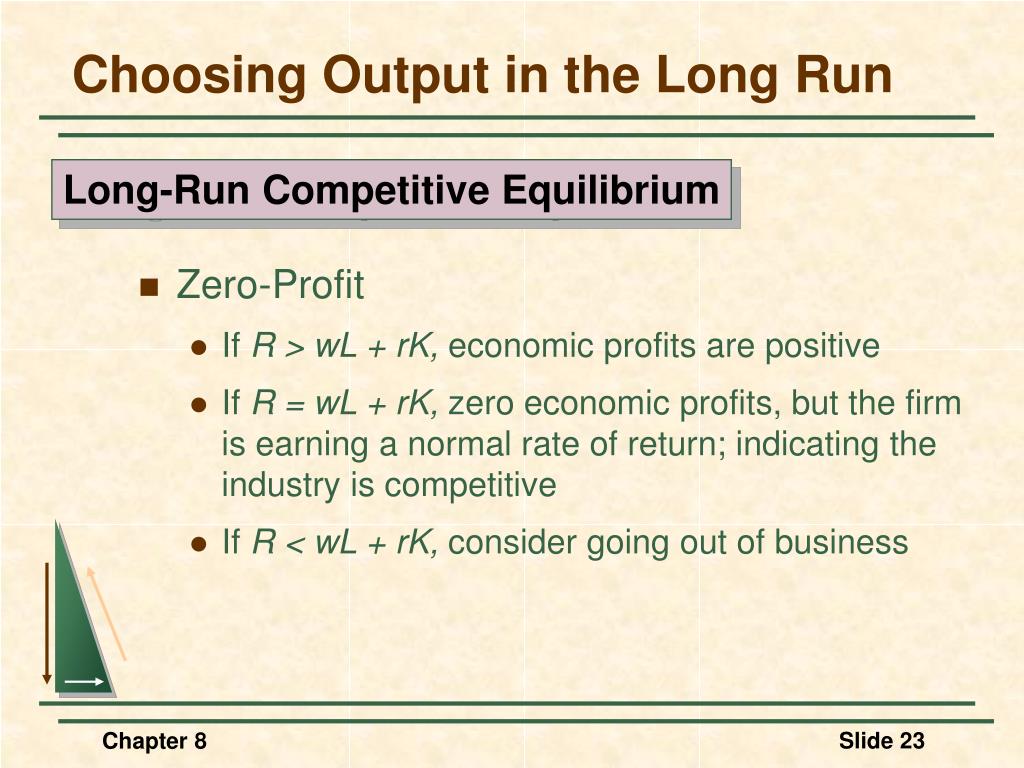 Choosing Output in the Long Run

Long-Run Competitive Equilibrium

Zero-Profit

If $R > wL + rK$, economic profits are positive

If $R = wL + rK$, zero economic profits, but the firm is earning a normal rate of return; indicating the industry is competitive

If $R < wL + rK$, consider going out of business

Chapter 8

Slide 23